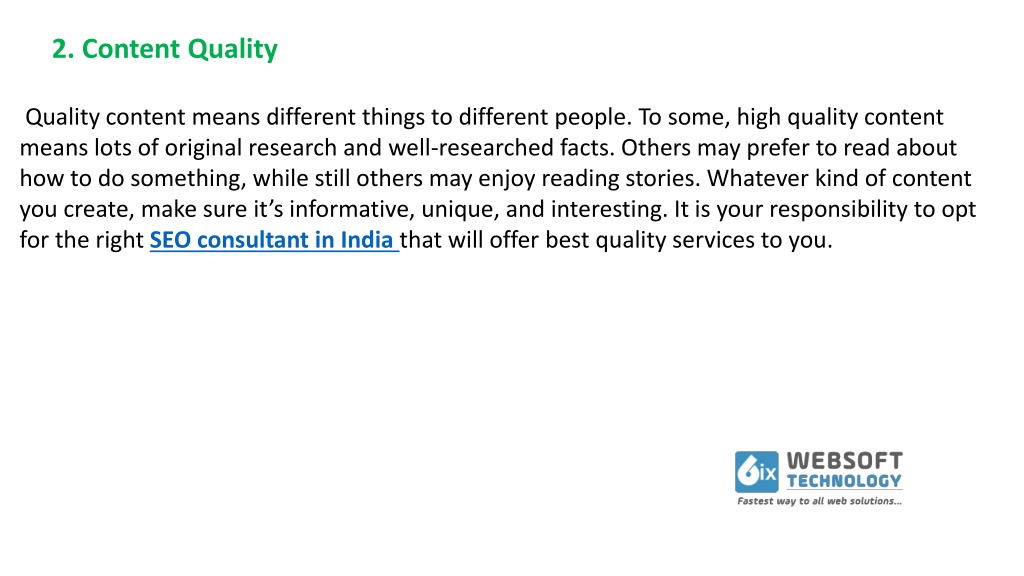 2. Content Quality

Quality content means different things to different people. To some, high quality content means lots of original research and well-researched facts. Others may prefer to read about how to do something, while still others may enjoy reading stories. Whatever kind of content you create, make sure it's informative, unique, and interesting. It is your responsibility to opt for the right SEO consultant in India that will offer best quality services to you.

6ix WEBSOFT TECHNOLOGY
Fastest way to all web solutions...